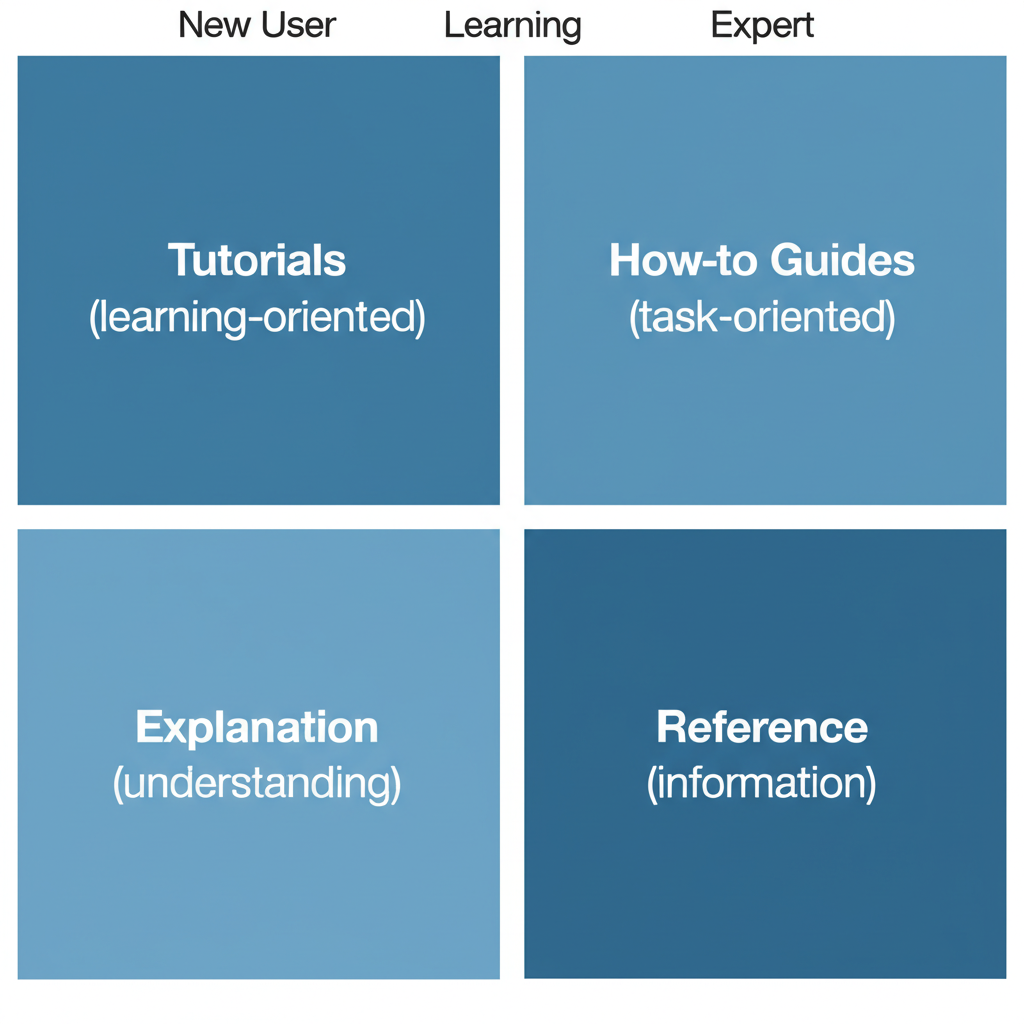 New User Learning Expert

Tutorials
(learning-oriented)

How-to Guides
(task-oriented)

Explanation
(understanding)

Reference
(information)